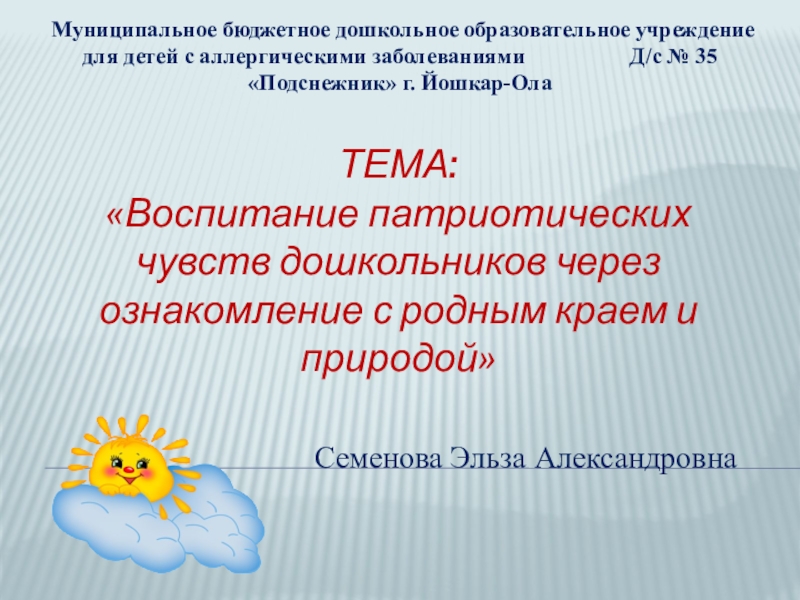 Муниципальное бюджетное дошкольное образовательное учреждение для детей с аллергическими заболеваниями Д/с № 35 «Подснежник» г. Йошкар-Ола

ТЕМА:
«Воспитание патриотических чувств дошкольников через ознакомление с родным краем и природой»

Семенова Эльза Александровна